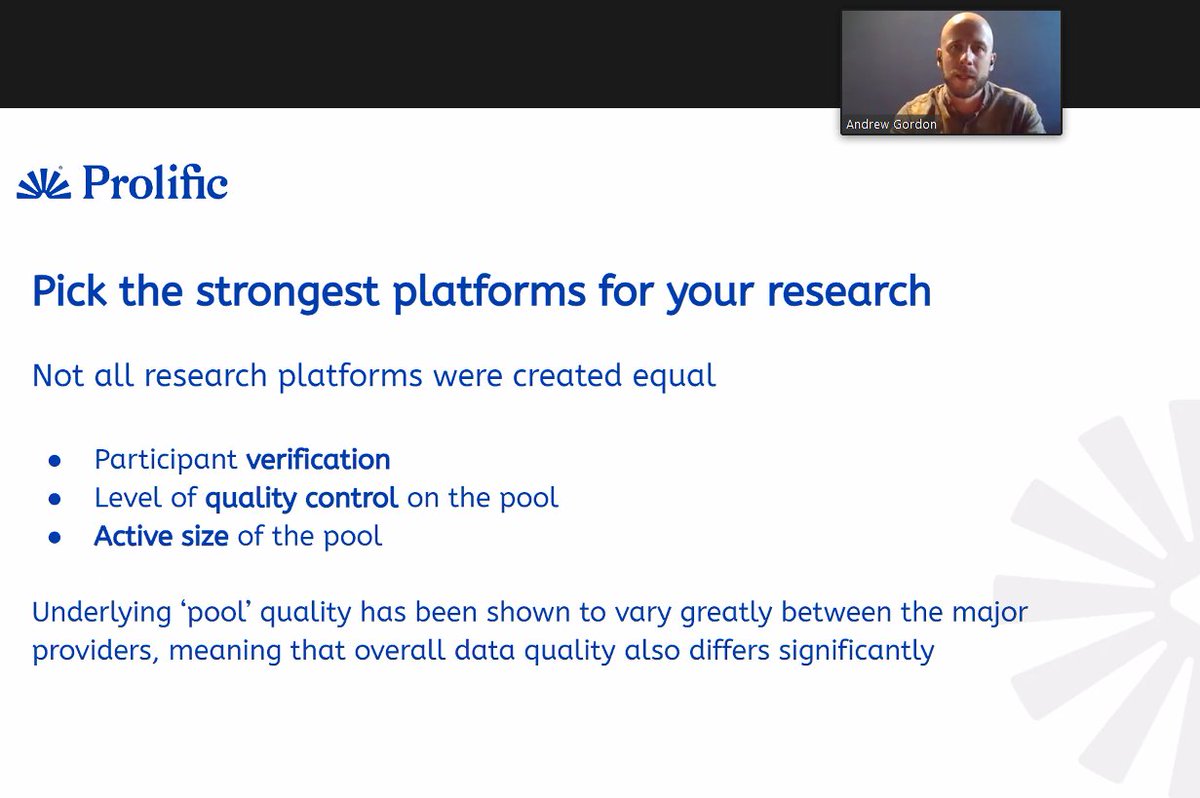 Andrew Gordon

Prolific

Pick the strongest platforms for your research

Not all research platforms were created equal

• Participant verification
• Level of quality control on the pool
• Active size of the pool

Underlying 'pool' quality has been shown to vary greatly between the major providers, meaning that overall data quality also differs significantly